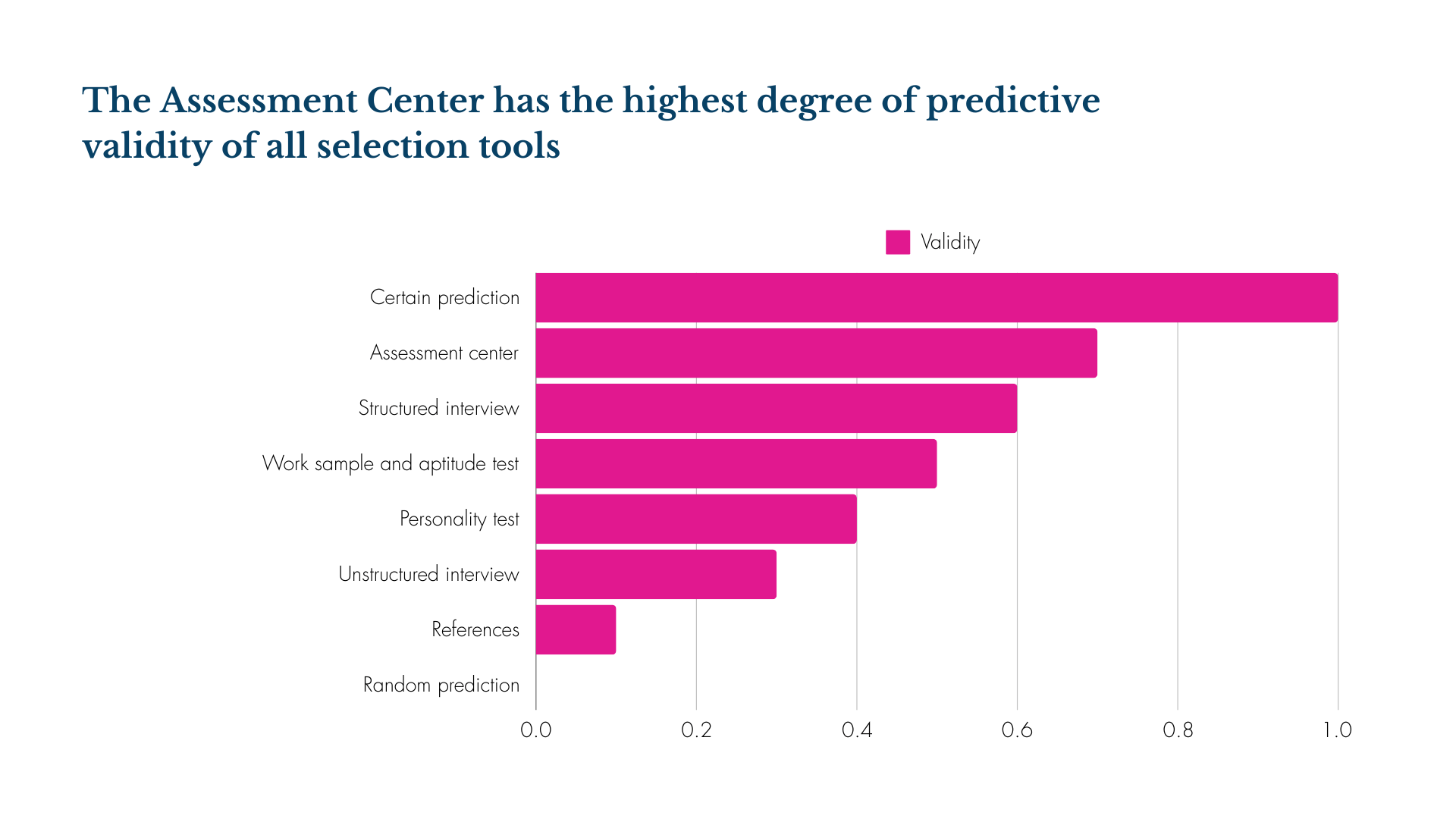 The Assessment Center has the highest degree of predictive validity of all selection tools

Validity

Certain prediction
Assessment center
Structured interview
Work sample and aptitude test
Personality test
Unstructured interview
References
Random prediction

0.0
0.2
0.4
0.6
0.8
1.0